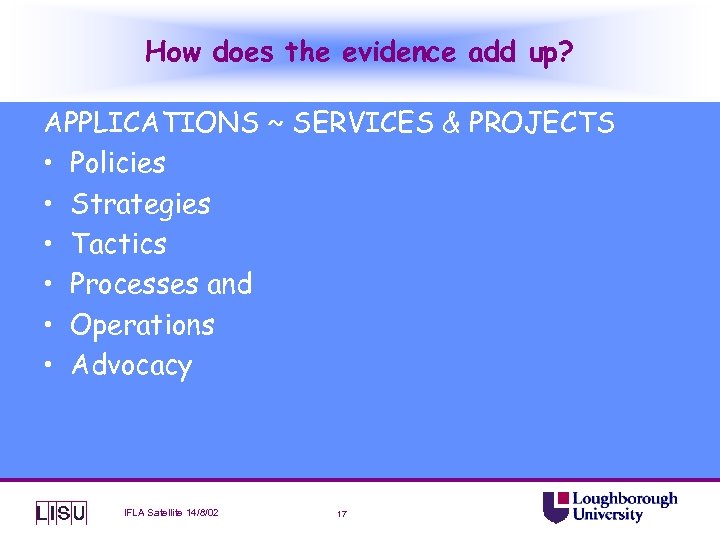 How does the evidence add up?

APPLICATIONS ~ SERVICES & PROJECTS
• Policies
• Strategies
• Tactics
• Processes and
• Operations
• Advocacy

LISU IFLA Satellite 14/8/02 17 Loughborough University